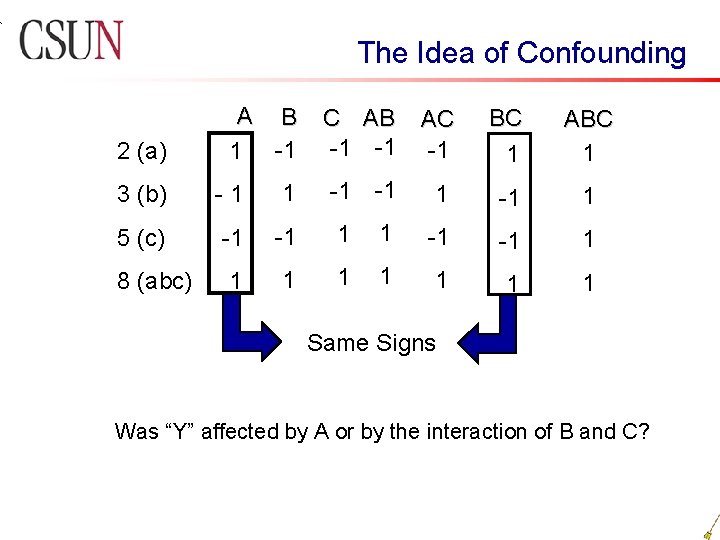 CSUN

The Idea of Confounding

| | A | B | C | AB | AC | BC | ABC |
|---|---|---|---|---|---|---|---|
| 2 (a) | 1 | -1 | -1 | -1 | -1 | 1 | 1 |
| 3 (b) | - 1 | 1 | -1 | -1 | 1 | -1 | 1 |
| 5 (c) | -1 | -1 | 1 | 1 | -1 | -1 | 1 |
| 8 (abc) | 1 | 1 | 1 | 1 | 1 | 1 | 1 |

Same Signs

Was “Y” affected by A or by the interaction of B and C?